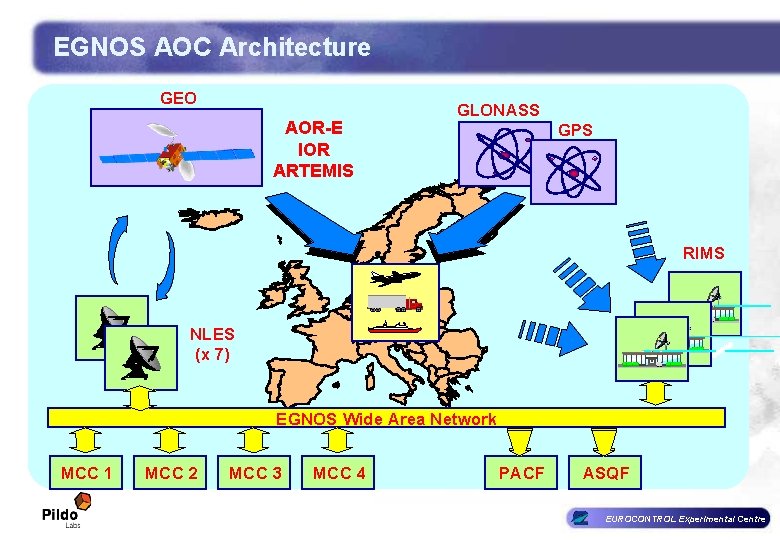 EGNOS AOC Architecture

GEO

AOR-E
IOR
ARTEMIS

GLONASS

GPS

RIMS

NLES
(x 7)

EGNOS Wide Area Network

MCC 1

MCC 2

MCC 3

MCC 4

PACF

ASQF

Pildo
Labs

EUROCONTROL Experimental Centre